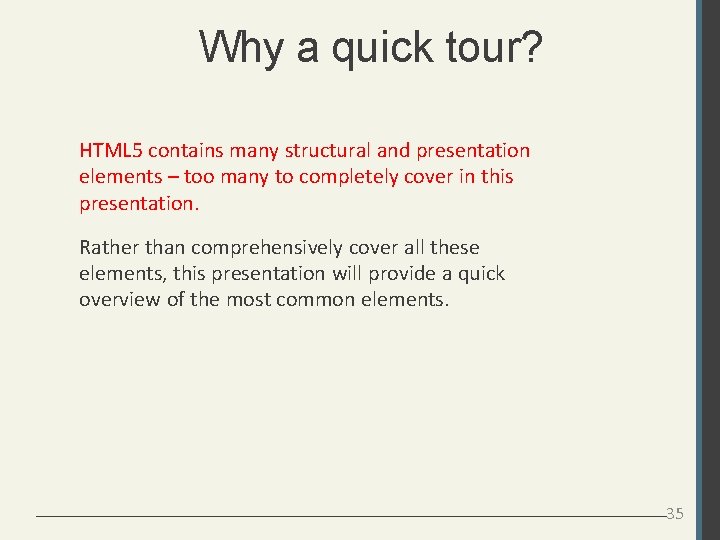 Why a quick tour?

HTML5 contains many structural and presentation elements – too many to completely cover in this presentation.

Rather than comprehensively cover all these elements, this presentation will provide a quick overview of the most common elements.

35